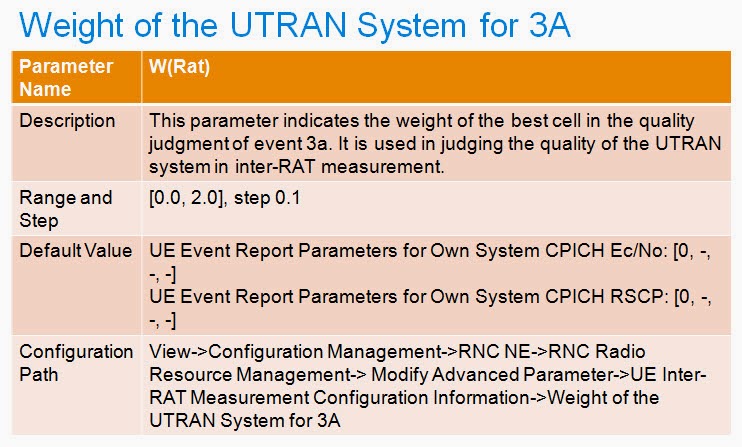 Weight of the UTRAN System for 3A

| Parameter Name | W(Rat) |
|---|---|
| Description | This parameter indicates the weight of the best cell in the quality judgment of event 3a. It is used in judging the quality of the UTRAN system in inter-RAT measurement. |
| Range and Step | [0.0, 2.0], step 0.1 |
| Default Value | UE Event Report Parameters for Own System CPICH Ec/No: [0, -, -, -] UE Event Report Parameters for Own System CPICH RSCP: [0, -, -, -] |
| Configuration Path | View->Configuration Management->RNC NE->RNC Radio Resource Management-> Modify Advanced Parameter->UE Inter-RAT Measurement Configuration Information->Weight of the UTRAN System for 3A |